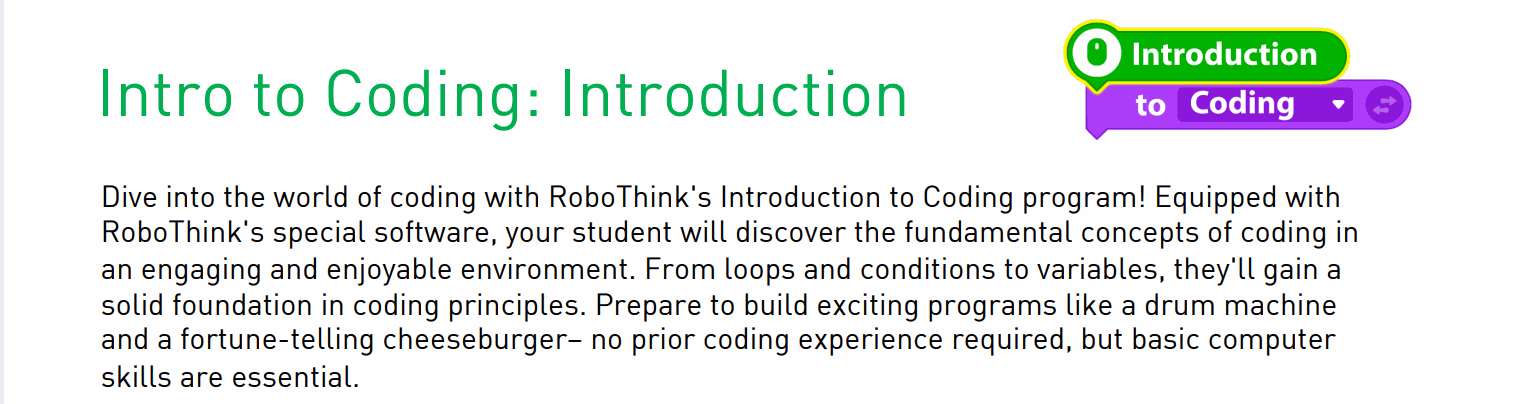 Intro to Coding: Introduction

Introduction
to Coding

Dive into the world of coding with RoboThink's Introduction to Coding program! Equipped with RoboThink's special software, your student will discover the fundamental concepts of coding in an engaging and enjoyable environment. From loops and conditions to variables, they'll gain a solid foundation in coding principles. Prepare to build exciting programs like a drum machine and a fortune-telling cheeseburger– no prior coding experience required, but basic computer skills are essential.